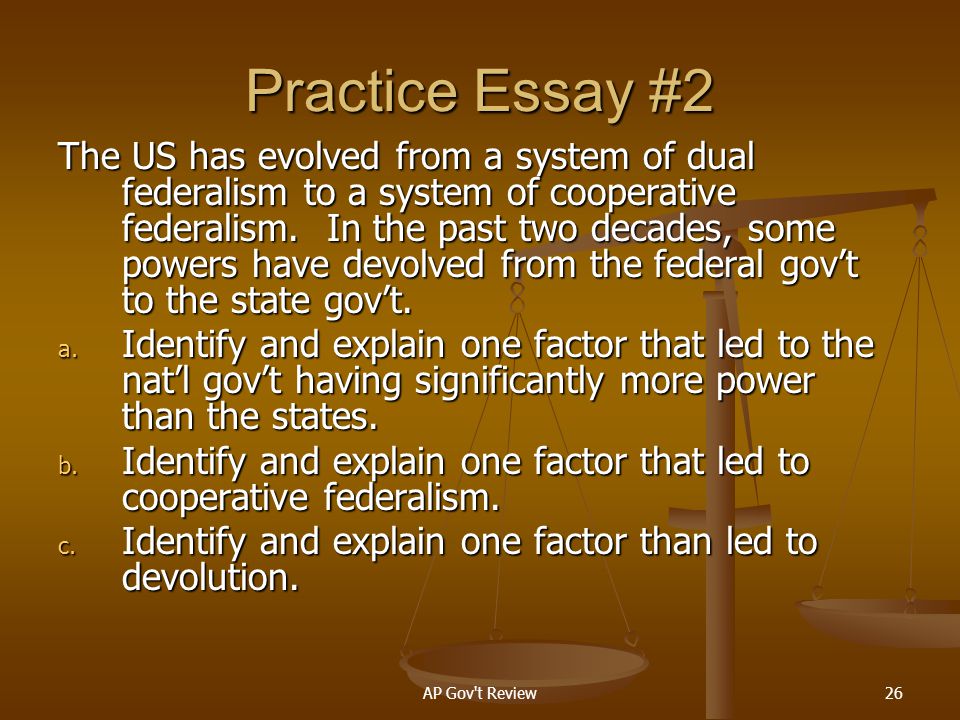 Practice Essay #2

The US has evolved from a system of dual federalism to a system of cooperative federalism. In the past two decades, some powers have devolved from the federal gov't to the state gov't.

a. Identify and explain one factor that led to the nat'l gov't having significantly more power than the states.

b. Identify and explain one factor that led to cooperative federalism.

c. Identify and explain one factor than led to devolution.

AP Gov't Review

26